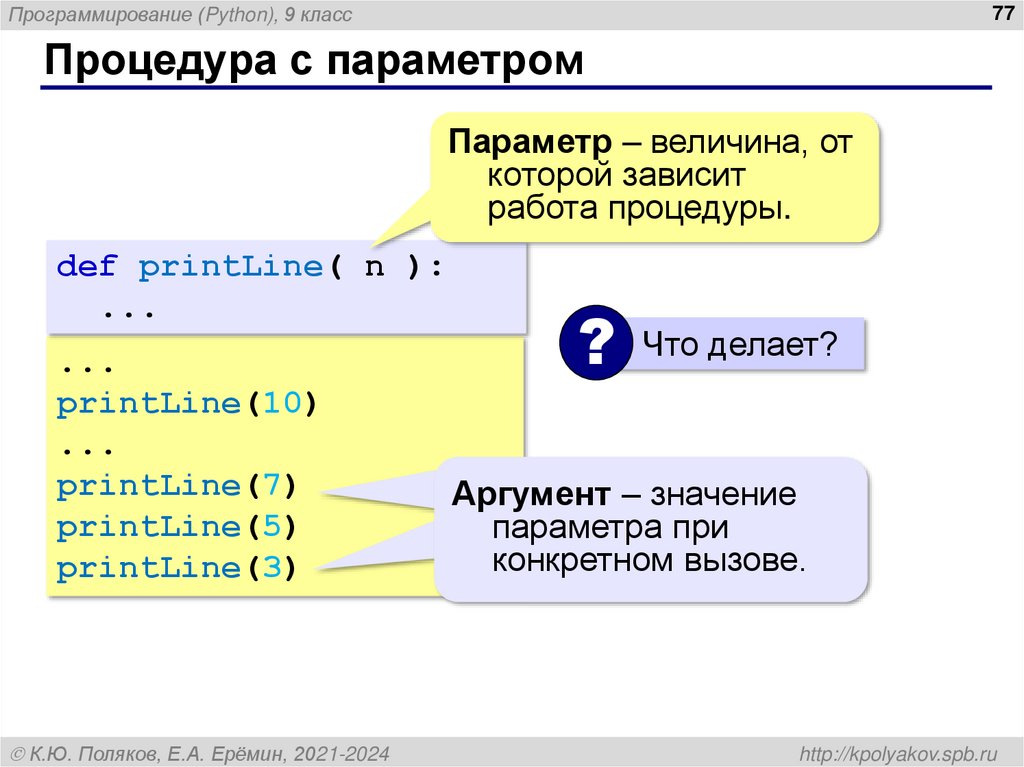 Программирование (Python), 9 класс

77

Процедура с параметром

Параметр – величина, от которой зависит работа процедуры.

def printLine( n ):
  ...

?

Что делает?

...
printLine(10)
...
printLine(7)
printLine(5)
printLine(3)

Аргумент – значение параметра при конкретном вызове.

© К.Ю. Поляков, Е.А. Ерёмин, 2021-2024

http://kpolyakov.spb.ru